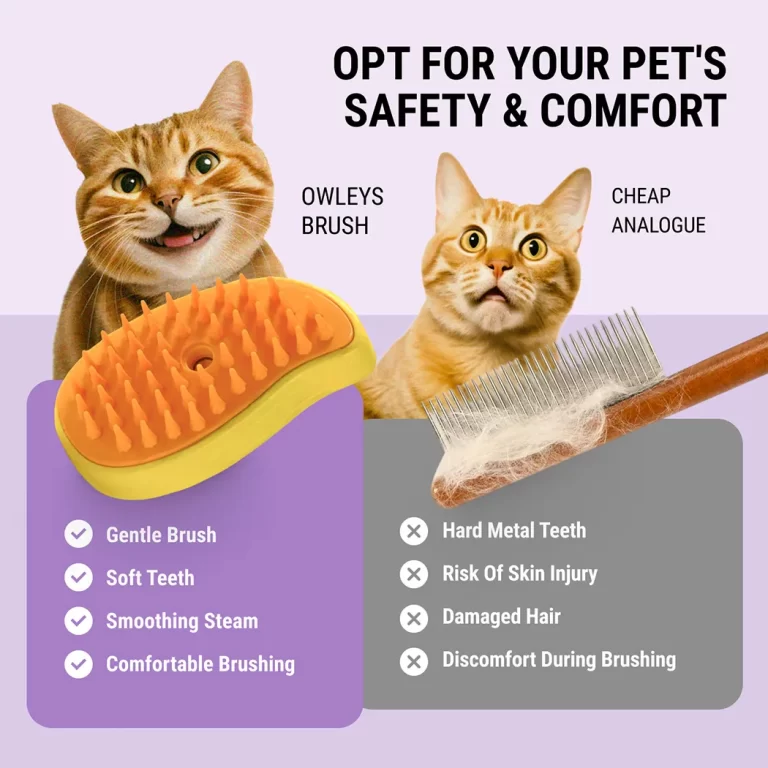 OPT FOR YOUR PET'S SAFETY & COMFORT

OWLEYS BRUSH

CHEAP ANALOGUE

Gentle Brush
Soft Teeth
Smoothing Steam
Comfortable Brushing

Hard Metal Teeth
Risk Of Skin Injury
Damaged Hair
Discomfort During Brushing